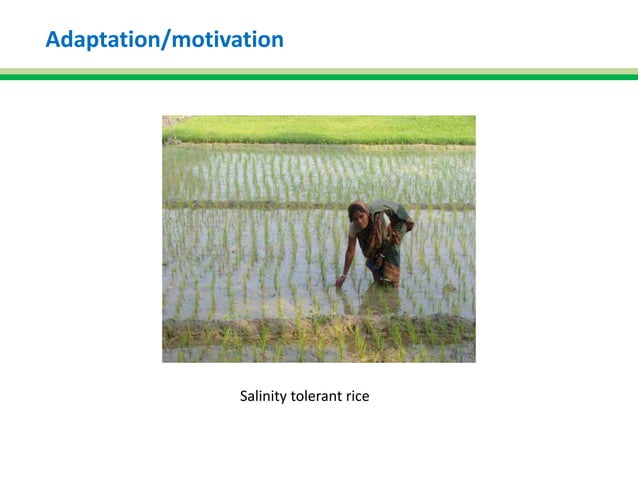 Adaptation/motivation

Salinity tolerant rice